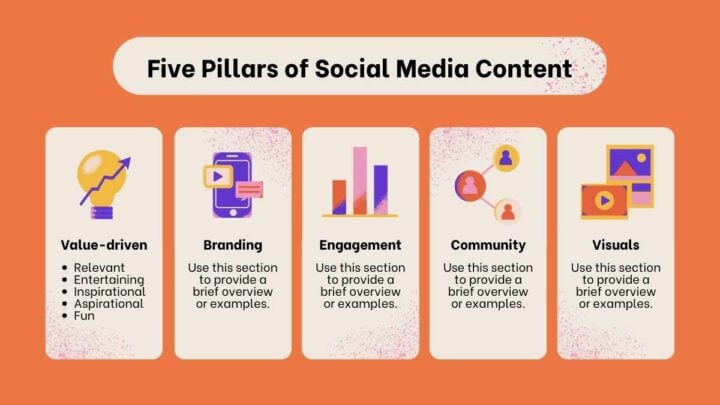 Five Pillars of Social Media Content

Value-driven
- Relevant
- Entertaining
- Inspirational
- Aspirational
- Fun

Branding
Use this section to provide a brief overview or examples.

Engagement
Use this section to provide a brief overview or examples.

Community
Use this section to provide a brief overview or examples.

Visuals
Use this section to provide a brief overview or examples.